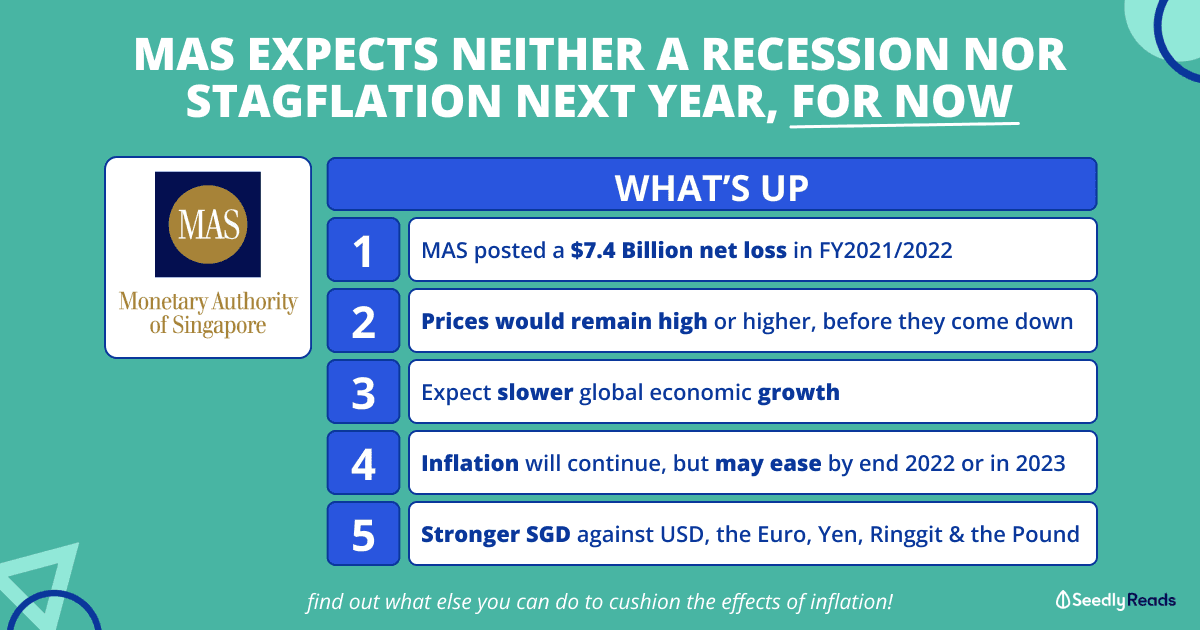 MAS EXPECTS NEITHER A RECESSION NOR STAGFLATION NEXT YEAR, FOR NOW

MAS

Monetary Authority of Singapore

WHAT'S UP

1 MAS posted a $7.4 Billion net loss in FY2021/2022

2 Prices would remain high or higher, before they come down

3 Expect slower global economic growth

4 Inflation will continue, but may ease by end 2022 or in 2023

5 Stronger SGD against USD, the Euro, Yen, Ringgit & the Pound

find out what else you can do to cushion the effects of inflation!

SeedlyReads